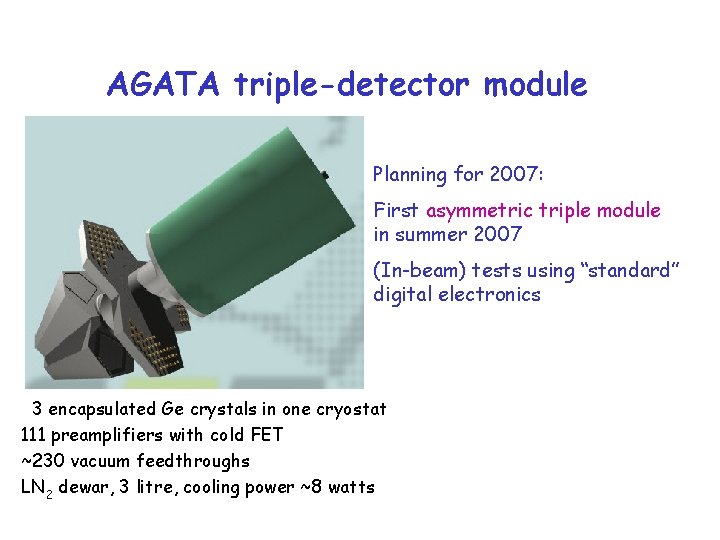 AGATA triple-detector module

Planning for 2007:

First asymmetric triple module in summer 2007

(In-beam) tests using “standard” digital electronics

3 encapsulated Ge crystals in one cryostat
111 preamplifiers with cold FET
~230 vacuum feedthroughs
$LN_2$ dewar, 3 litre, cooling power ~8 watts